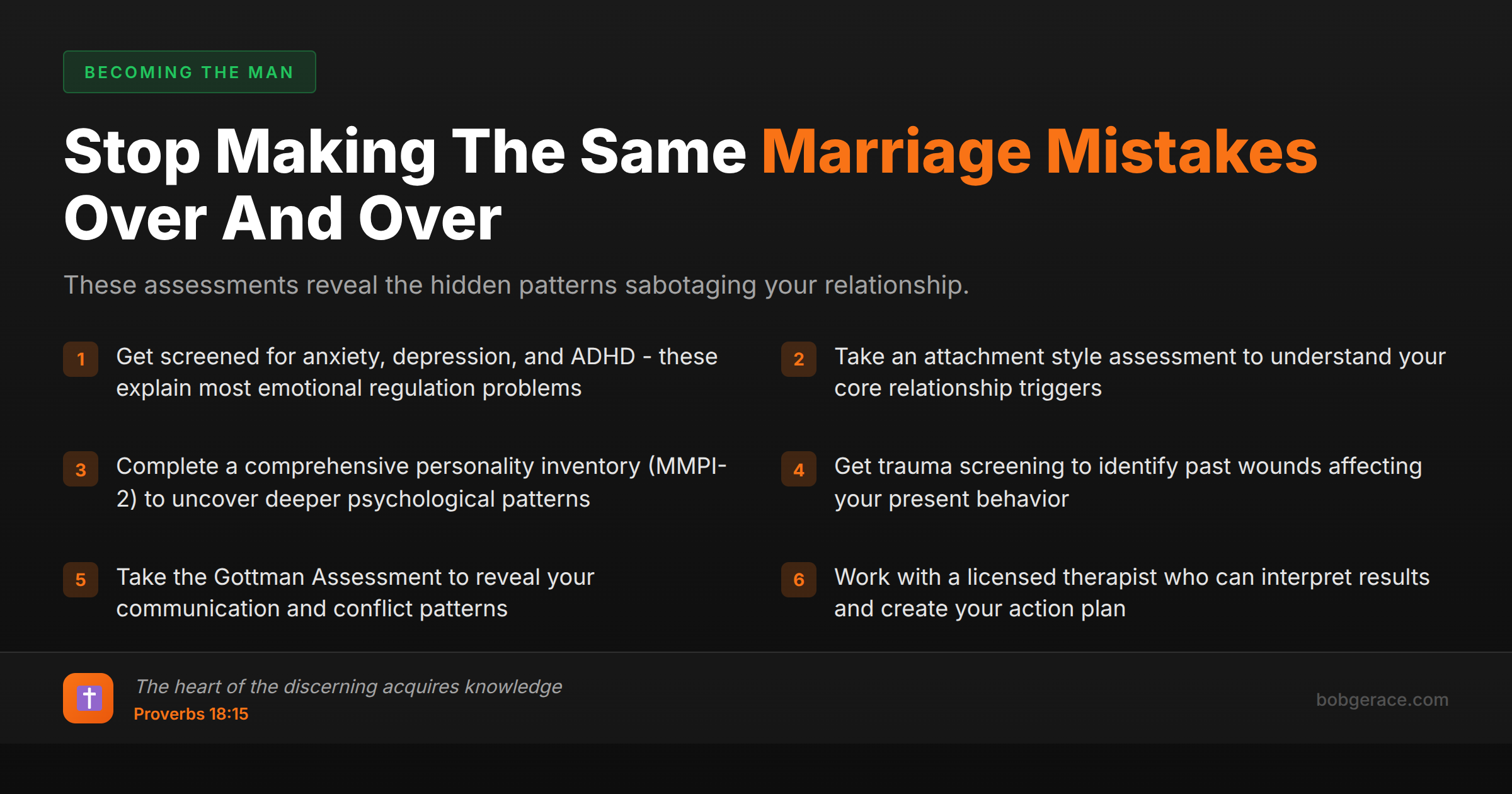 BECOMING THE MAN

Stop Making The Same Marriage Mistakes Over And Over

These assessments reveal the hidden patterns sabotaging your relationship.

1 Get screened for anxiety, depression, and ADHD - these explain most emotional regulation problems

2 Take an attachment style assessment to understand your core relationship triggers

3 Complete a comprehensive personality inventory (MMPI-2) to uncover deeper psychological patterns

4 Get trauma screening to identify past wounds affecting your present behavior

5 Take the Gottman Assessment to reveal your communication and conflict patterns

6 Work with a licensed therapist who can interpret results and create your action plan

The heart of the discerning acquires knowledge
Proverbs 18:15

bobgerace.com